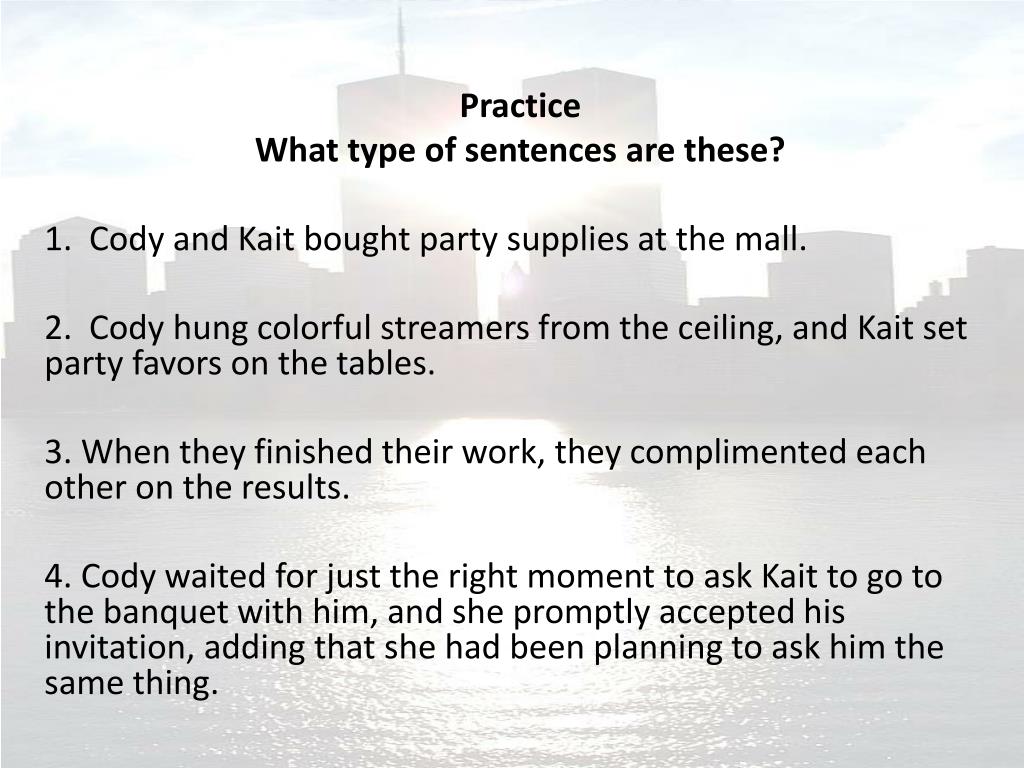 Practice
What type of sentences are these?

1. Cody and Kait bought party supplies at the mall.

2. Cody hung colorful streamers from the ceiling, and Kait set party favors on the tables.

3. When they finished their work, they complimented each other on the results.

4. Cody waited for just the right moment to ask Kait to go to the banquet with him, and she promptly accepted his invitation, adding that she had been planning to ask him the same thing.